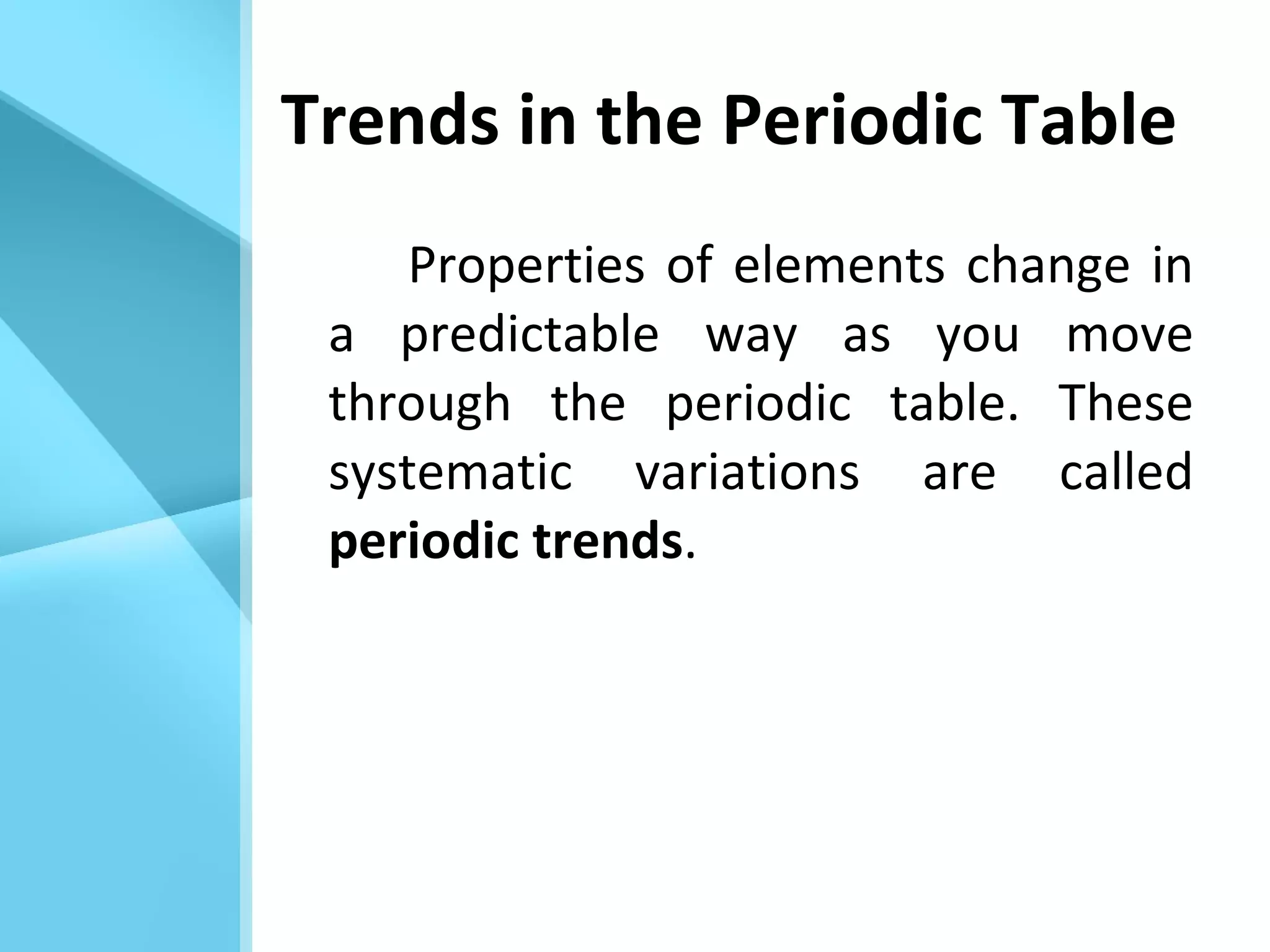 Trends in the Periodic Table

Properties of elements change in a predictable way as you move through the periodic table. These systematic variations are called periodic trends.